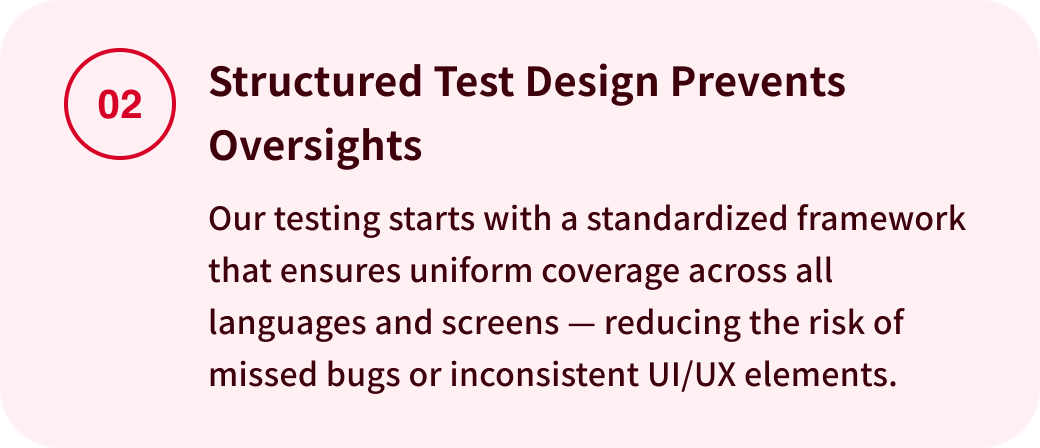 02

Structured Test Design Prevents Oversights

Our testing starts with a standardized framework that ensures uniform coverage across all languages and screens — reducing the risk of missed bugs or inconsistent UI/UX elements.